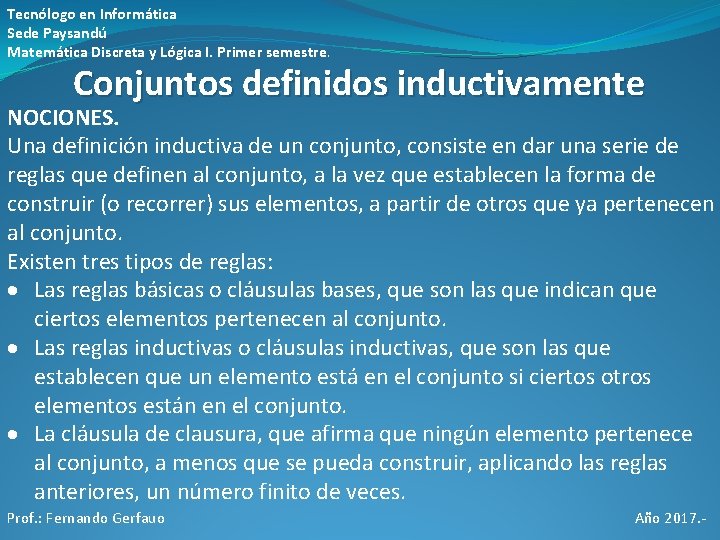 Tecnólogo en Informática
Sede Paysandú
Matemática Discreta y Lógica I. Primer semestre.

Conjuntos definidos inductivamente

NOCIONES.
Una definición inductiva de un conjunto, consiste en dar una serie de reglas que definen al conjunto, a la vez que establecen la forma de construir (o recorrer) sus elementos, a partir de otros que ya pertenecen al conjunto.
Existen tres tipos de reglas:
• Las reglas básicas o cláusulas bases, que son las que indican que ciertos elementos pertenecen al conjunto.
• Las reglas inductivas o cláusulas inductivas, que son las que establecen que un elemento está en el conjunto si ciertos otros elementos están en el conjunto.
• La cláusula de clausura, que afirma que ningún elemento pertenece al conjunto, a menos que se pueda construir, aplicando las reglas anteriores, un número finito de veces.

Prof.: Fernando Gerfauo
Año 2017.-